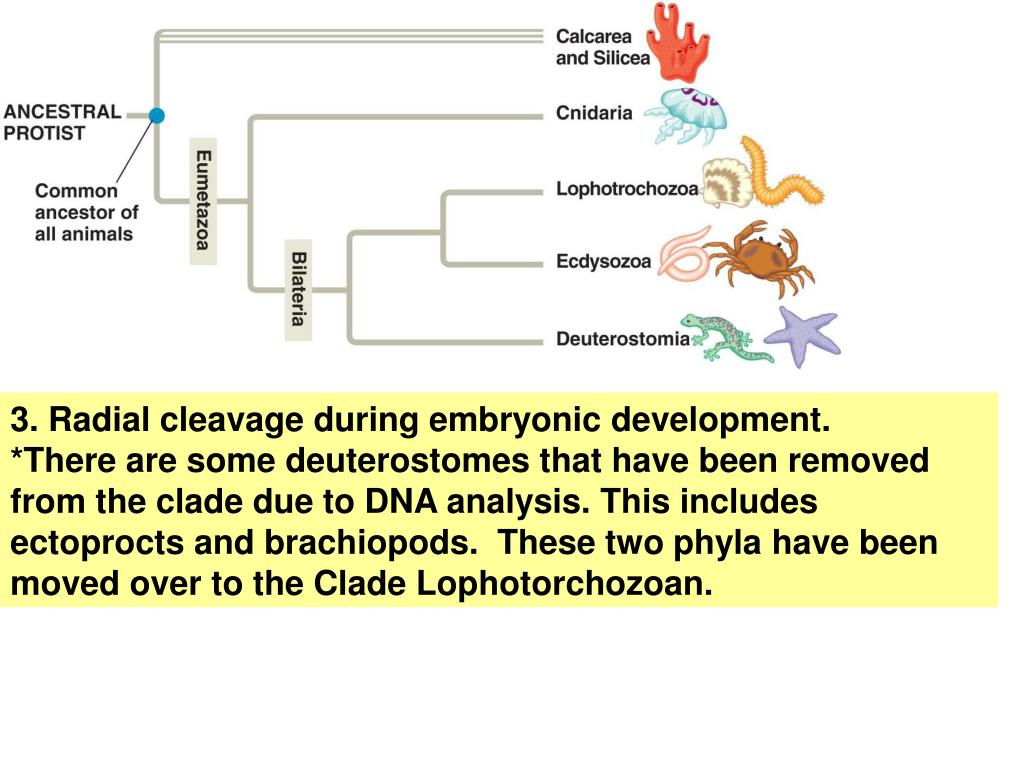 ANCESTRAL PROTIST

Common ancestor of all animals

Eumetazoa

Bilateria

Calcarea and Silicea

Cnidaria

Lophotrochozoa

Ecdysozoa

Deuterostomia

3. Radial cleavage during embryonic development.
*There are some deuterostomes that have been removed from the clade due to DNA analysis. This includes ectoprocts and brachiopods. These two phyla have been moved over to the Clade Lophotorchozoan.